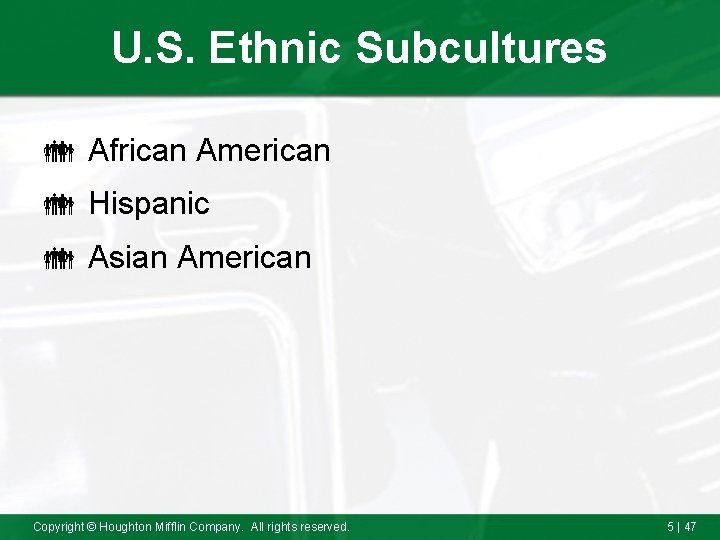 U.S. Ethnic Subcultures

African American

Hispanic

Asian American

Copyright © Houghton Mifflin Company. All rights reserved.

5 | 47